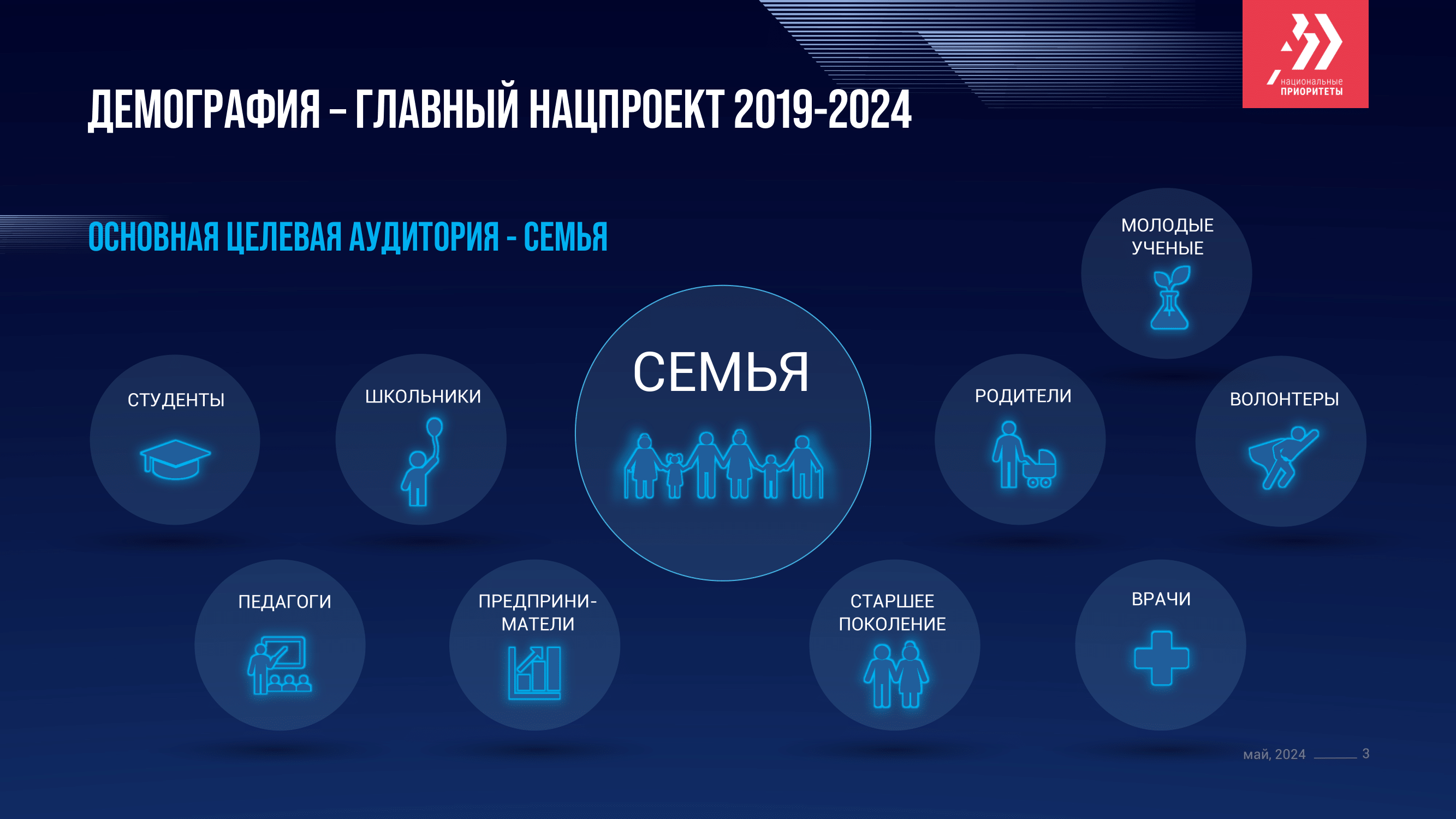 национальные ПРИОРИТЕТЫ

ДЕМОГРАФИЯ – ГЛАВНЫЙ НАЦПРОЕКТ 2019-2024

ОСНОВНАЯ ЦЕЛЕВАЯ АУДИТОРИЯ - СЕМЬЯ

МОЛОДЫЕ УЧЕНЫЕ

СТУДЕНТЫ

ШКОЛЬНИКИ

СЕМЬЯ

РОДИТЕЛИ

ВОЛОНТЕРЫ

ПЕДАГОГИ

ПРЕДПРИНИМАТЕЛИ

СТАРШЕЕ ПОКОЛЕНИЕ

ВРАЧИ

май, 2024 3